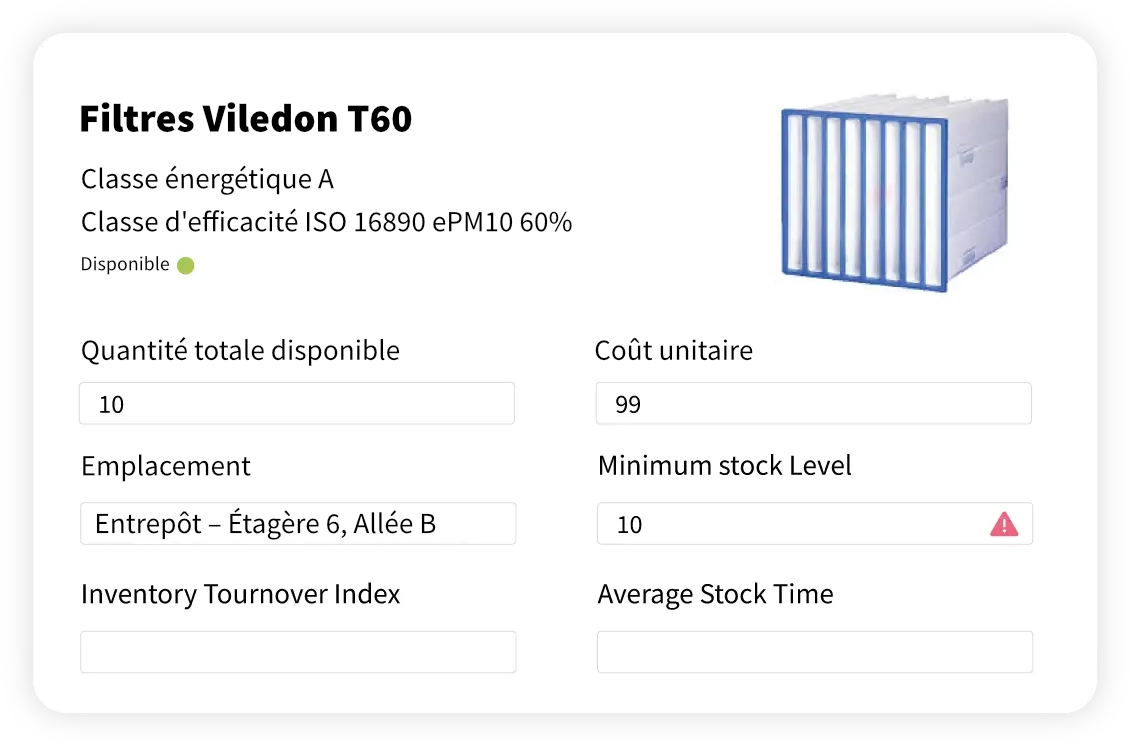 Filtres Viledon T60

Classe énergétique A

Classe d'efficacité ISO 16890 ePM10 60%

Disponible

Quantité totale disponible

10

Coût unitaire

99

Emplacement

Entrepôt – Étagère 6, Allée B

Minimum stock Level

10

Inventory Tournover Index

Average Stock Time